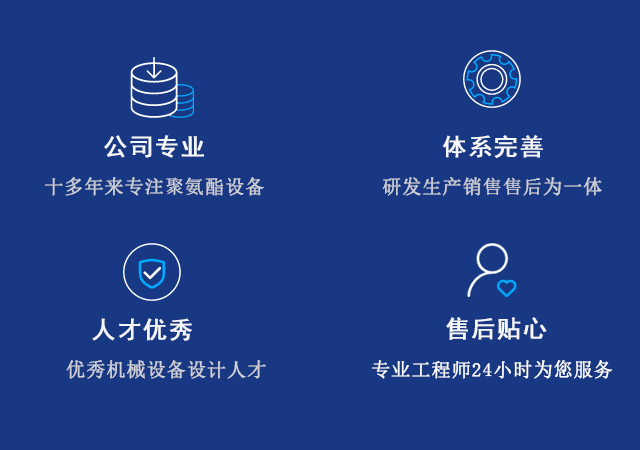 公司专业

十多年来专注聚氨酯设备

体系完善

研发生产销售售后为一体

人才优秀

优秀机械设备设计人才

售后贴心

专业工程师24小时为您服务